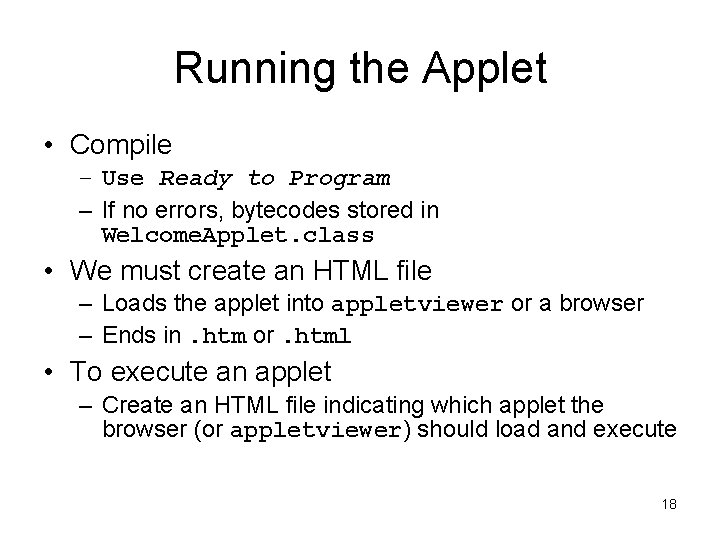 Running the Applet

• Compile
  – Use Ready to Program
  – If no errors, bytecodes stored in WelcomeApplet.class
• We must create an HTML file
  – Loads the applet into appletviewer or a browser
  – Ends in .htm or .html
• To execute an applet
  – Create an HTML file indicating which applet the browser (or appletviewer) should load and execute

18